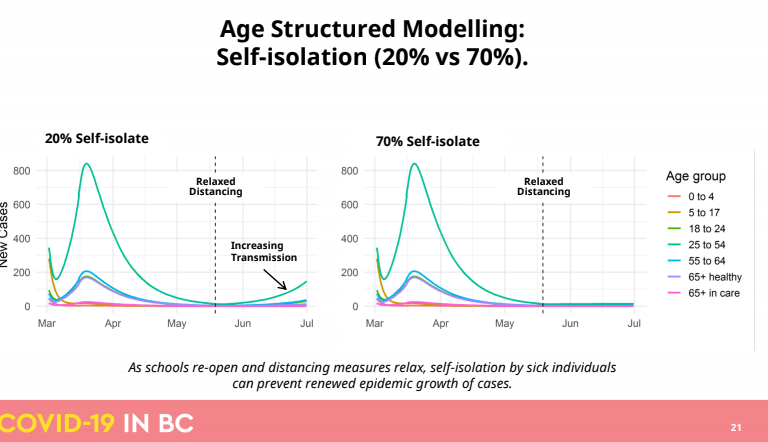 Age Structured Modelling:
Self-isolation (20% vs 70%).

20% Self-isolate

New Cases

800
600
400
200
0

Relaxed Distancing

Increasing Transmission

Mar Apr May Jun Jul

70% Self-isolate

800
600
400
200
0

Relaxed Distancing

Mar Apr May Jun Jul

Age group
0 to 4
5 to 17
18 to 24
25 to 54
55 to 64
65+ healthy
65+ in care

As schools re-open and distancing measures relax, self-isolation by sick individuals can prevent renewed epidemic growth of cases.

COVID-19 IN BC

21